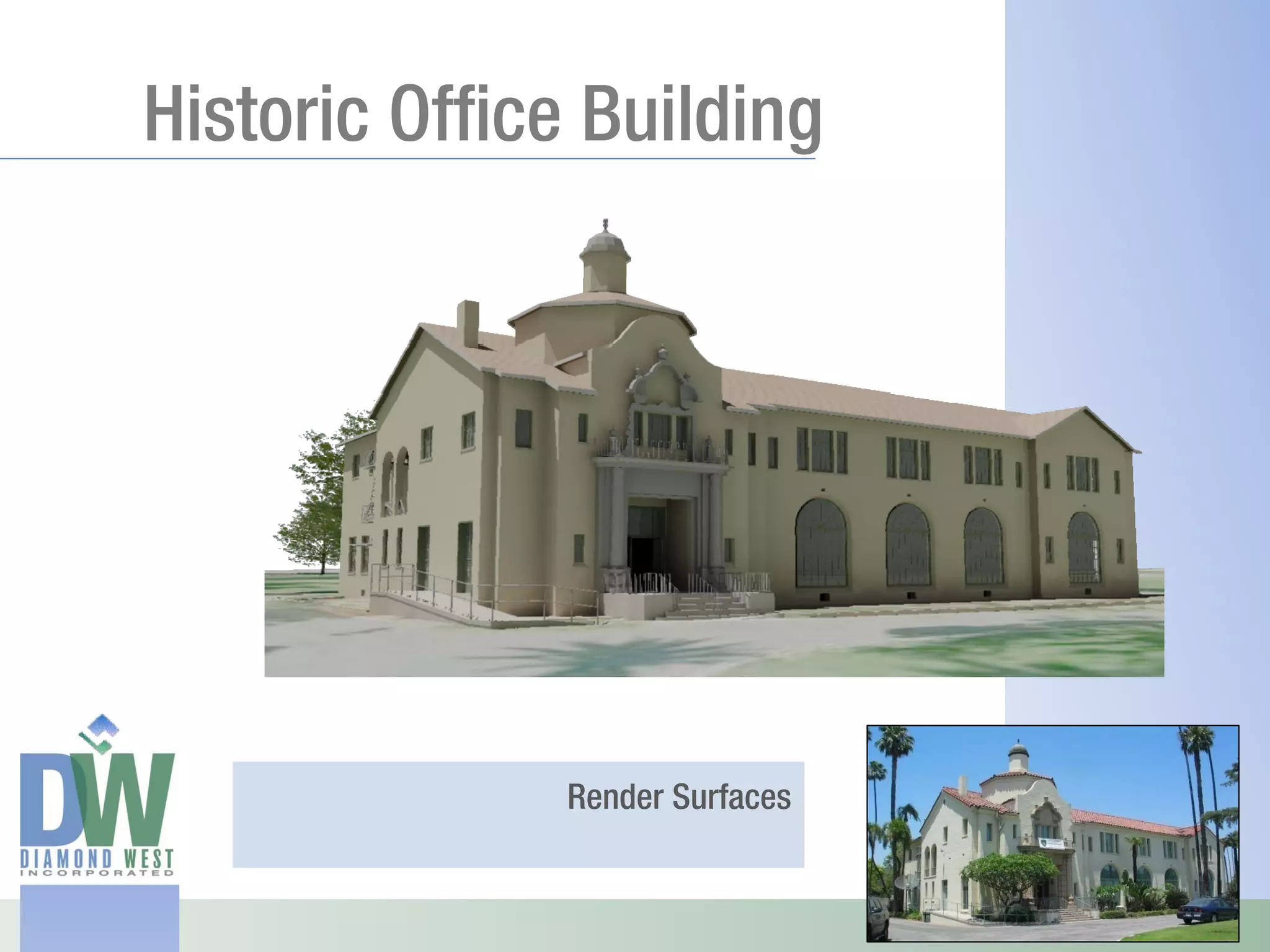 Historic Office Building

DW
DIAMOND WEST
INCORPORATED

Render Surfaces